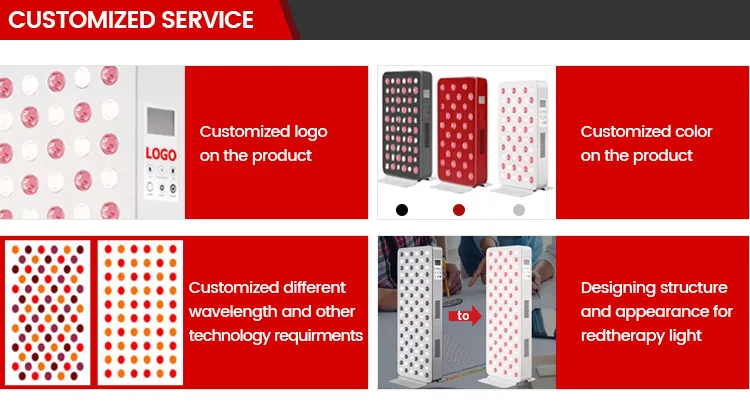 CUSTOMIZED SERVICE

LOGO

Customized logo on the product

Customized color on the product

Customized different wavelength and other technology requirments

to

Designing structure and appearance for redtherapy light